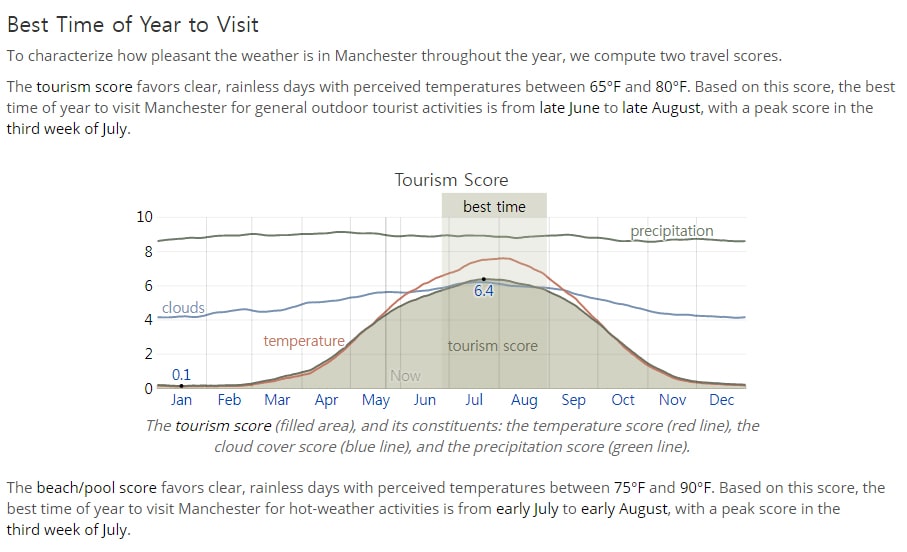 Best Time of Year to Visit

To characterize how pleasant the weather is in Manchester throughout the year, we compute two travel scores.

The tourism score favors clear, rainless days with perceived temperatures between 65°F and 80°F. Based on this score, the best time of year to visit Manchester for general outdoor tourist activities is from late June to late August, with a peak score in the third week of July.

Tourism Score

best time

10
8
6
4
2
0

precipitation
clouds
temperature
tourism score
6.4
0.1
Now

Jan Feb Mar Apr May Jun Jul Aug Sep Oct Nov Dec

The tourism score (filled area), and its constituents: the temperature score (red line), the cloud cover score (blue line), and the precipitation score (green line).

The beach/pool score favors clear, rainless days with perceived temperatures between 75°F and 90°F. Based on this score, the best time of year to visit Manchester for hot-weather activities is from early July to early August, with a peak score in the third week of July.